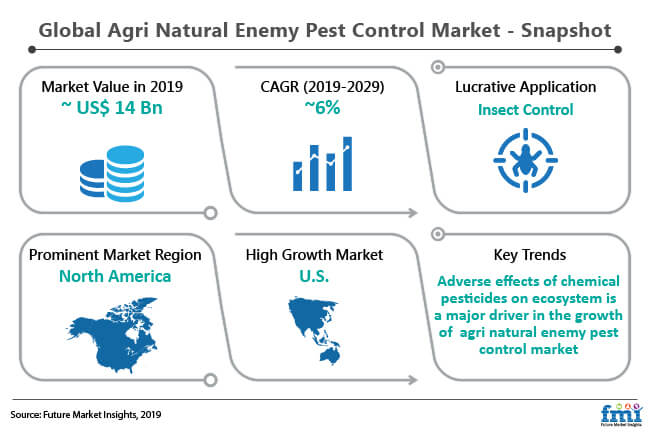 Global Agri Natural Enemy Pest Control Market - Snapshot

Market Value in 2019
~ US$ 14 Bn

CAGR (2019-2029)
~6%

Lucrative Application
Insect Control

Prominent Market Region
North America

High Growth Market
U.S.

Key Trends
Adverse effects of chemical pesticides on ecosystem is a major driver in the growth of agri natural enemy pest control market

Source: Future Market Insights, 2019

fmi
Future Market Insights